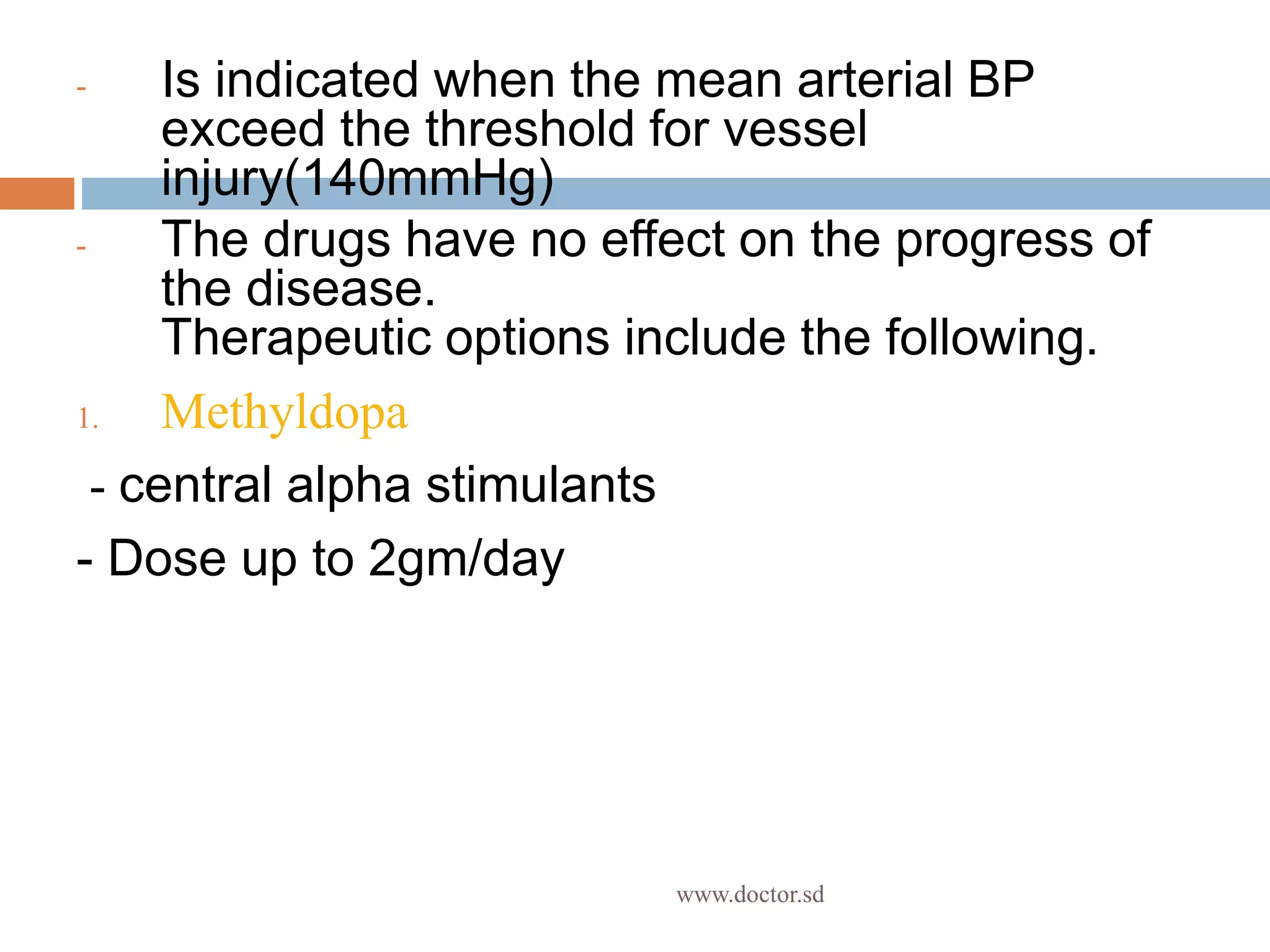 - Is indicated when the mean arterial BP exceed the threshold for vessel injury(140mmHg)

- The drugs have no effect on the progress of the disease.
Therapeutic options include the following.

1. Methyldopa

- central alpha stimulants

- Dose up to 2gm/day

www.doctor.sd